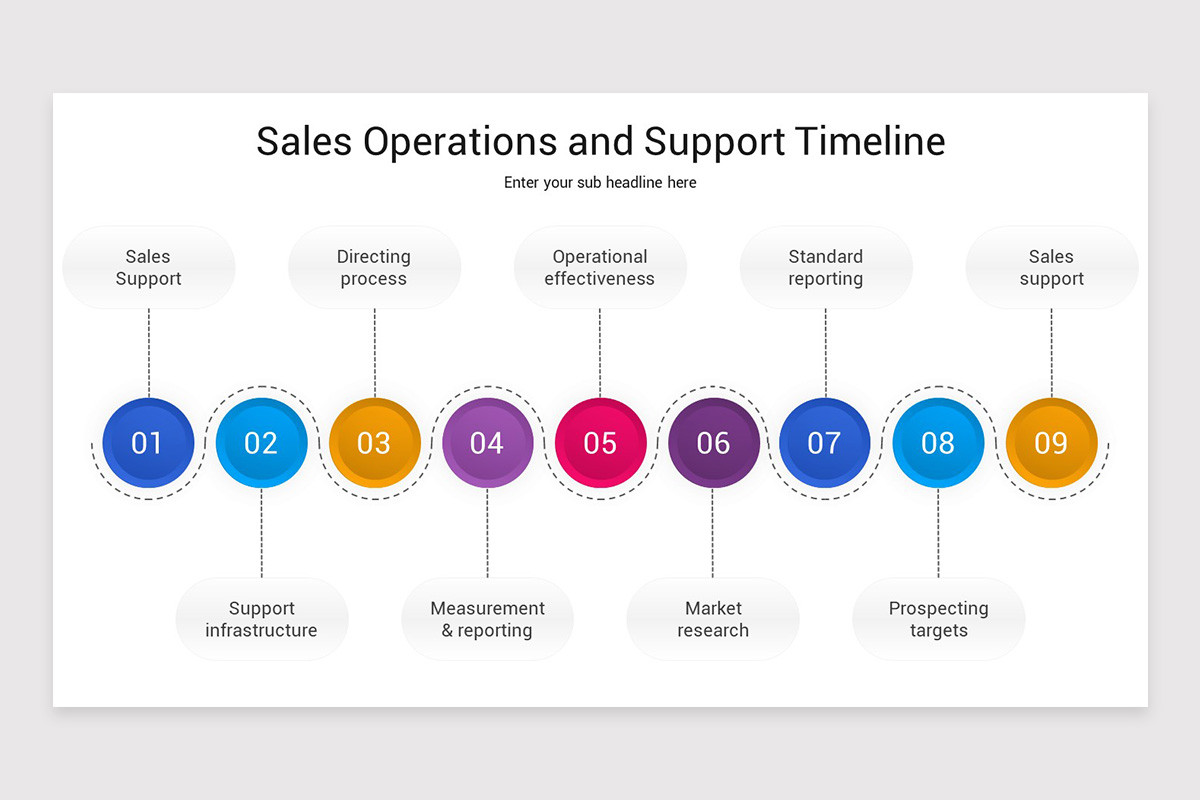 Sales Operations and Support Timeline

Enter your sub headline here

Sales Support

Directing process

Operational effectiveness

Standard reporting

Sales support

01

02

03

04

05

06

07

08

09

Support infrastructure

Measurement & reporting

Market research

Prospecting targets